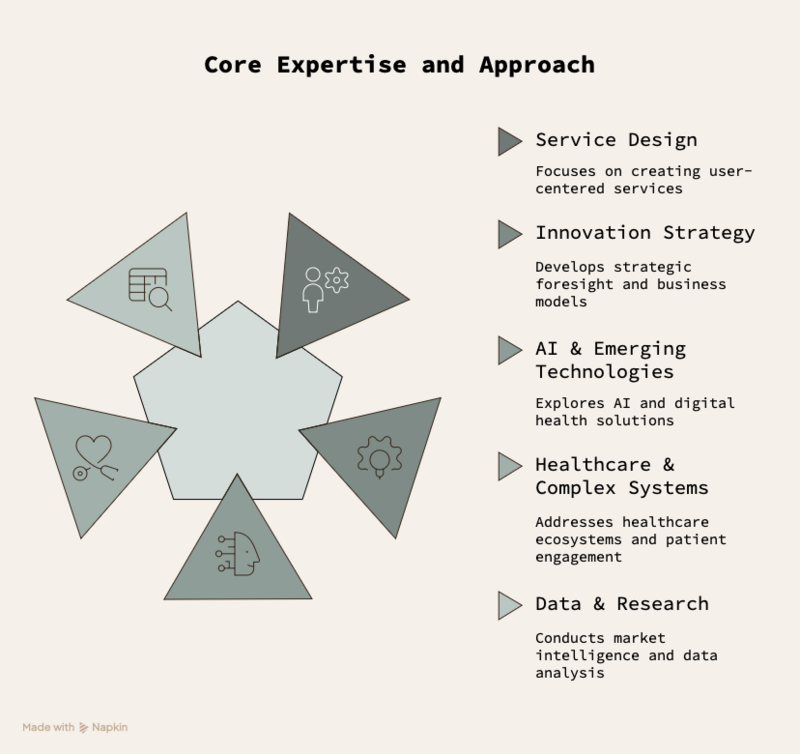 Core Expertise and Approach

Service Design

Focuses on creating user-centered services

Innovation Strategy

Develops strategic foresight and business models

AI & Emerging Technologies

Explores AI and digital health solutions

Healthcare & Complex Systems

Addresses healthcare ecosystems and patient engagement

Data & Research

Conducts market intelligence and data analysis

Made with Napkin